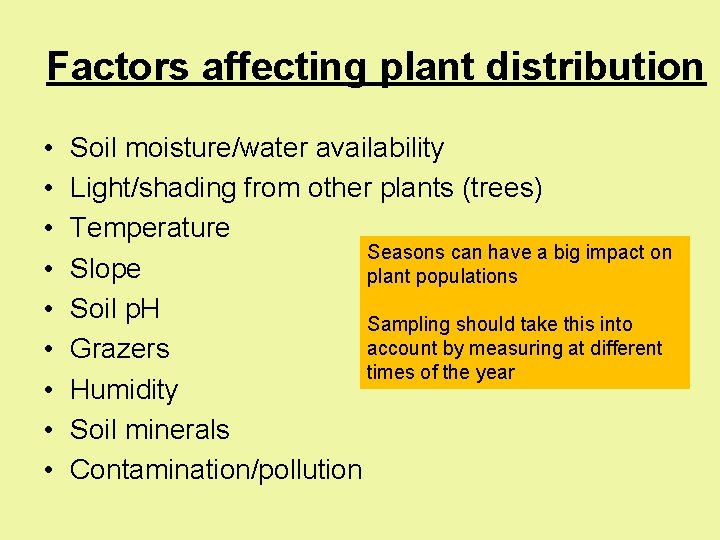 Factors affecting plant distribution

• Soil moisture/water availability
• Light/shading from other plants (trees)
• Temperature
• Slope
• Soil pH
• Grazers
• Humidity
• Soil minerals
• Contamination/pollution

Seasons can have a big impact on plant populations

Sampling should take this into account by measuring at different times of the year